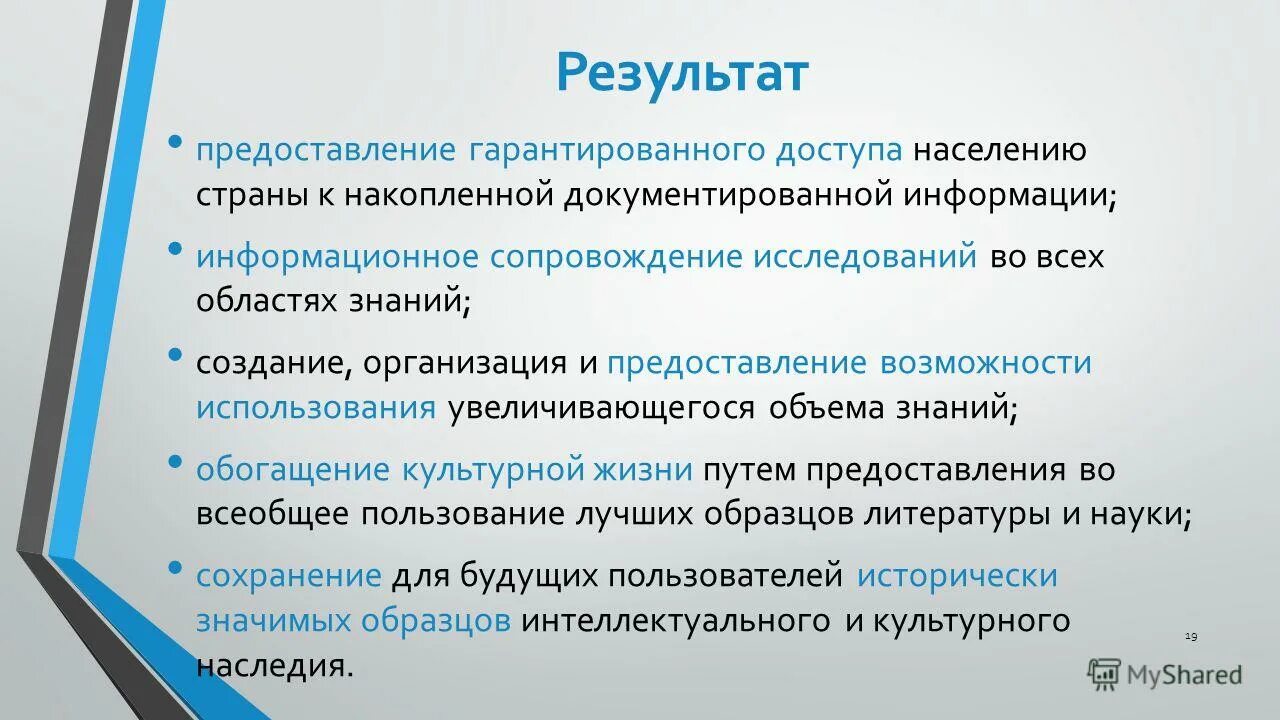 Результат

• предоставление гарантированного доступа населению страны к накопленной документированной информации;

• информационное сопровождение исследований во всех областях знаний;

• создание, организация и предоставление возможности использования увеличивающегося объема знаний;

• обогащение культурной жизни путем предоставления во всеобщее пользование лучших образцов литературы и науки;

• сохранение для будущих пользователей исторически значимых образцов интеллектуального и культурного наследия.

19

MyShared